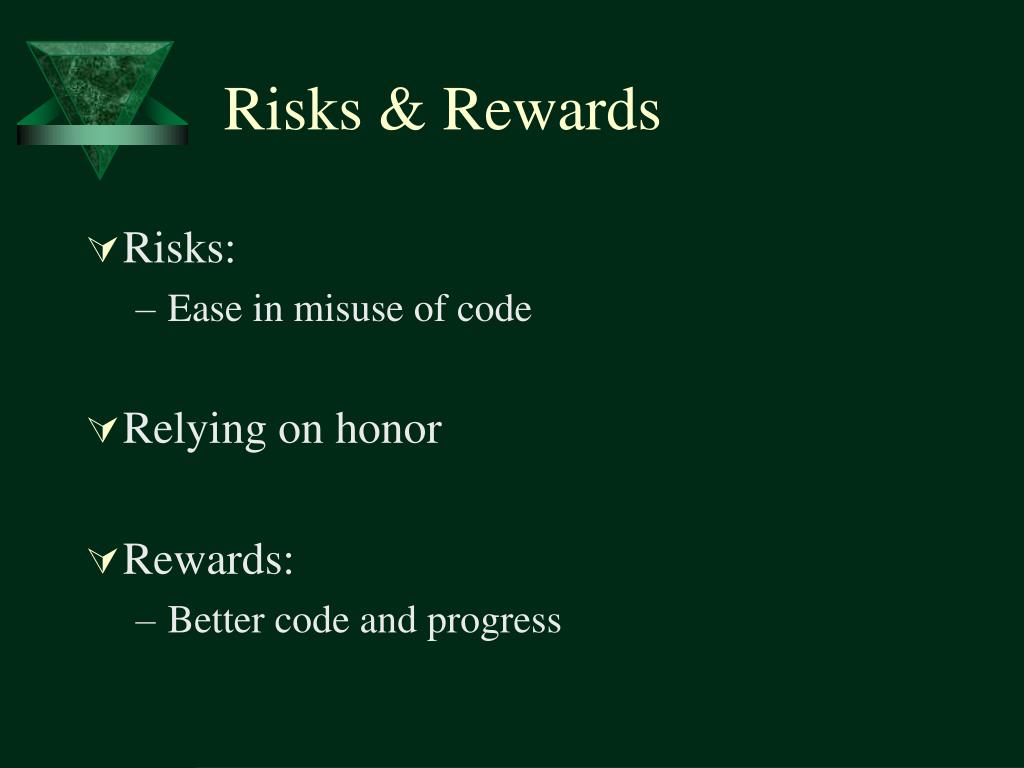 Risks & Rewards

Risks:
– Ease in misuse of code

Relying on honor

Rewards:
– Better code and progress